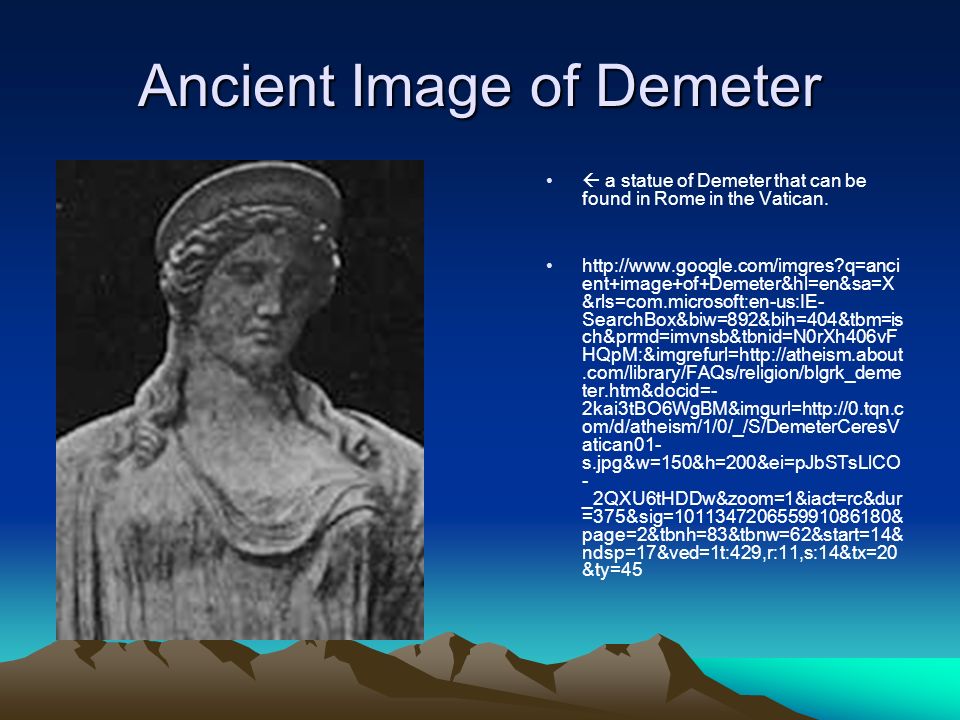 Ancient Image of Demeter

• ← a statue of Demeter that can be found in Rome in the Vatican.

• http://www.google.com/imgres?q=ancient+image+of+Demeter&hl=en&sa=X&rls=com.microsoft:en-us:IE-SearchBox&biw=892&bih=404&tbm=isch&prmd=imvnsb&tbnid=N0rXh406vFHQpM:&imgrefurl=http://atheism.about.com/library/FAQs/religion/blgrk_demeter.htm&docid=-2kai3tBO6WgBM&imgurl=http://0.tqn.com/d/atheism/1/0/_/S/DemeterCeresVatican01-s.jpg&w=150&h=200&ei=pJbSTsLICO-_2QXU6tHDDw&zoom=1&iact=rc&dur=375&sig=101134720655991086180&page=2&tbnh=83&tbnw=62&start=14&ndsp=17&ved=1t:429,r:11,s:14&tx=20&ty=45